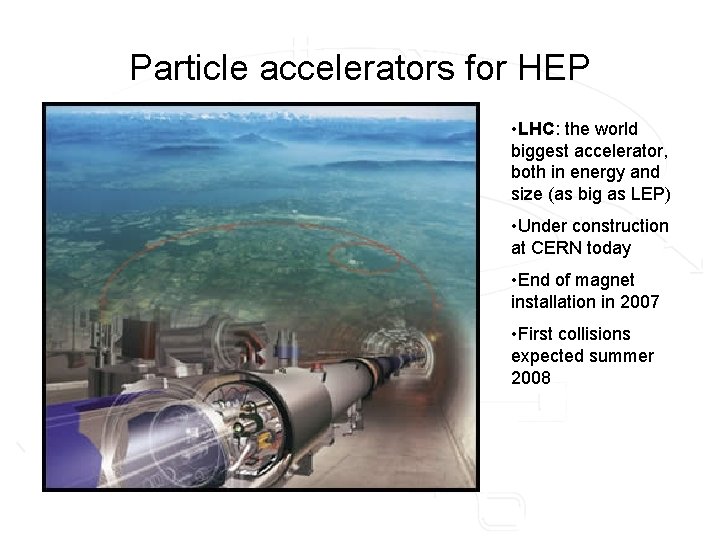 Particle accelerators for HEP

•LHC: the world biggest accelerator, both in energy and size (as big as LEP)

•Under construction at CERN today

•End of magnet installation in 2007

•First collisions expected summer 2008